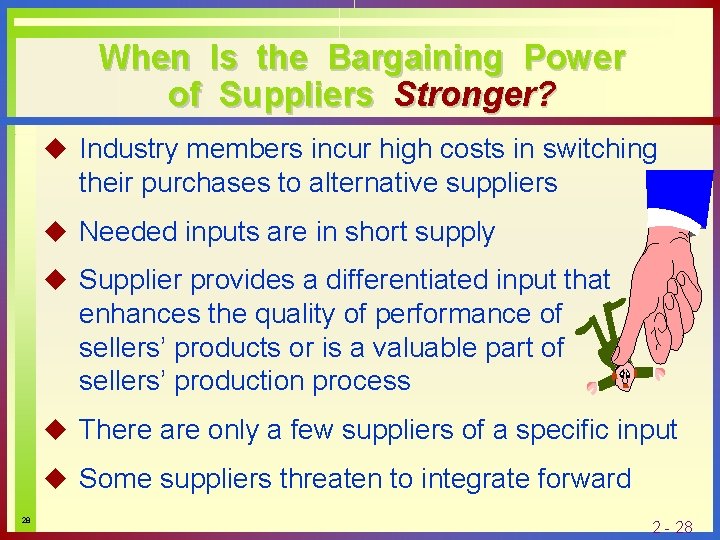 When Is the Bargaining Power of Suppliers Stronger?

◆ Industry members incur high costs in switching their purchases to alternative suppliers

◆ Needed inputs are in short supply

◆ Supplier provides a differentiated input that enhances the quality of performance of sellers' products or is a valuable part of sellers' production process

◆ There are only a few suppliers of a specific input

◆ Some suppliers threaten to integrate forward

28

2 - 28